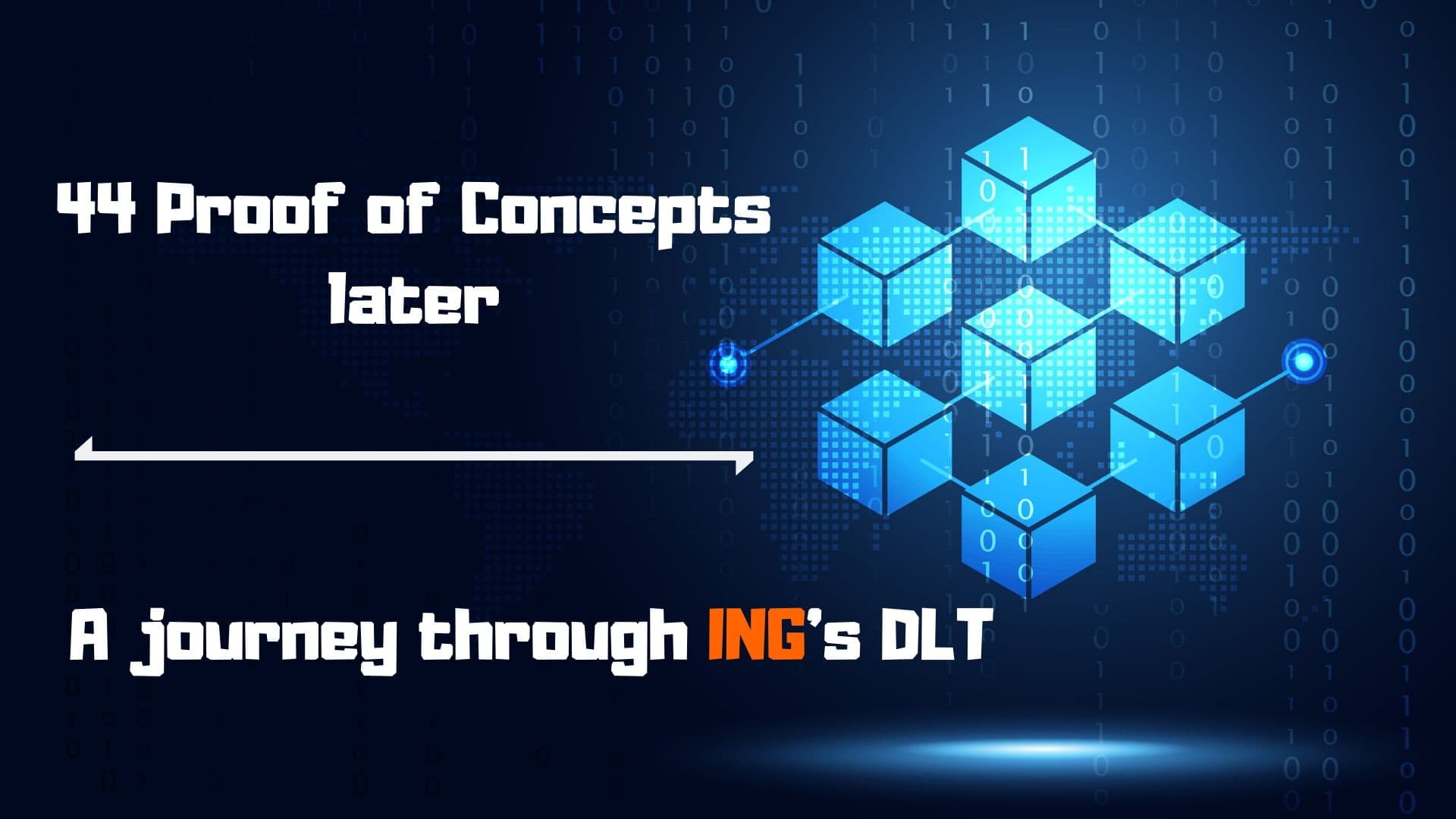 44 Proof of Concepts later

A journey through ING's DLT